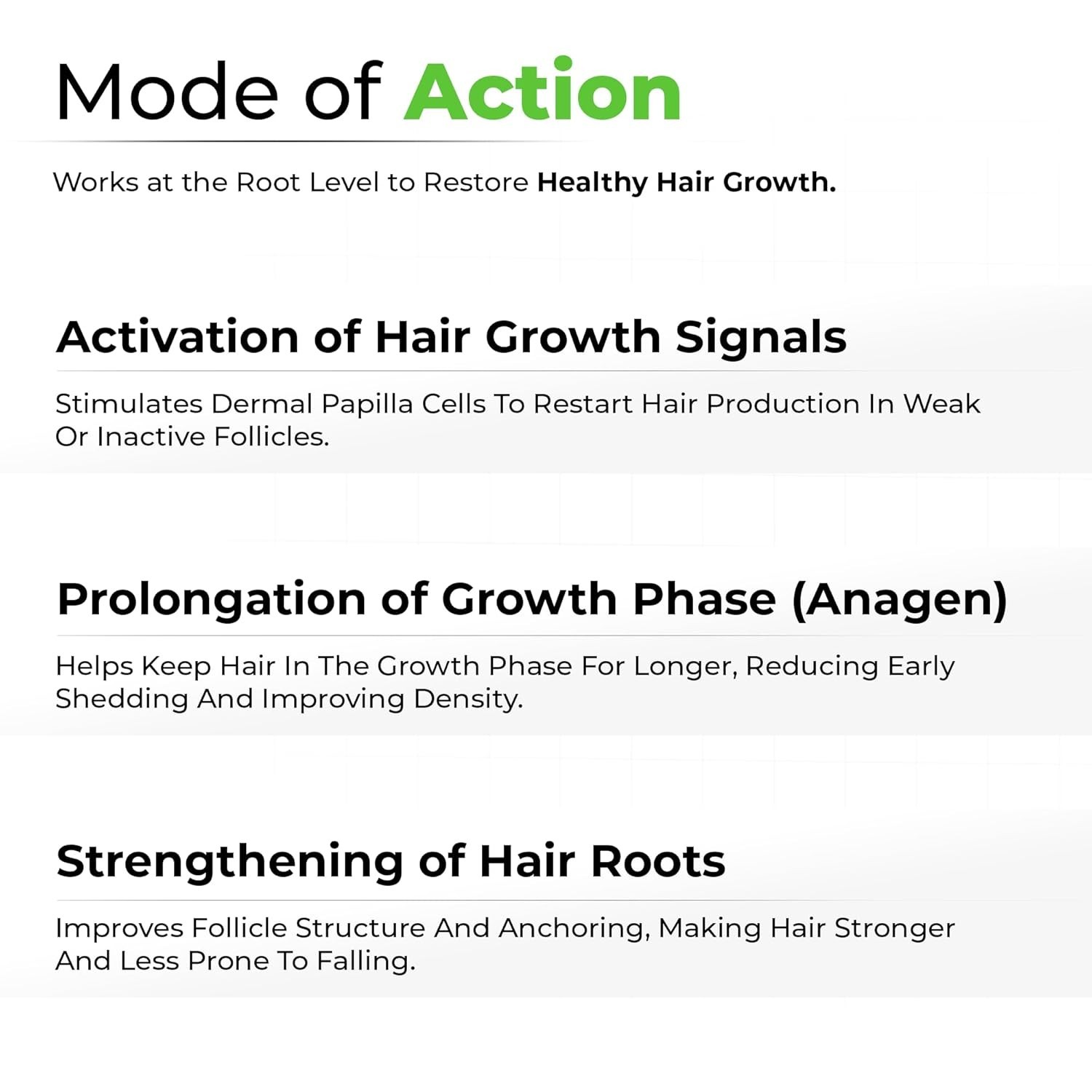 Mode of Action

Works at the Root Level to Restore Healthy Hair Growth.

Activation of Hair Growth Signals

Stimulates Dermal Papilla Cells To Restart Hair Production In Weak Or Inactive Follicles.

Prolongation of Growth Phase (Anagen)

Helps Keep Hair In The Growth Phase For Longer, Reducing Early Shedding And Improving Density.

Strengthening of Hair Roots

Improves Follicle Structure And Anchoring, Making Hair Stronger And Less Prone To Falling.